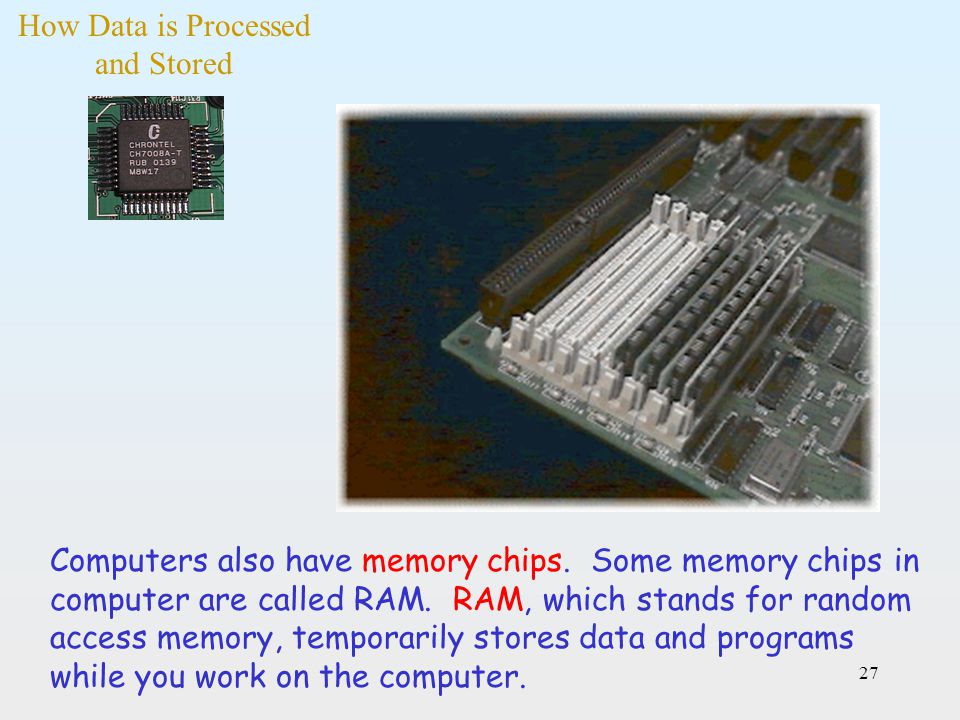 How Data is Processed and Stored

CHRONTEL
CH7008A-T
RUB 0139
M8W17

Computers also have memory chips. Some memory chips in computer are called RAM. RAM, which stands for random access memory, temporarily stores data and programs while you work on the computer.

27